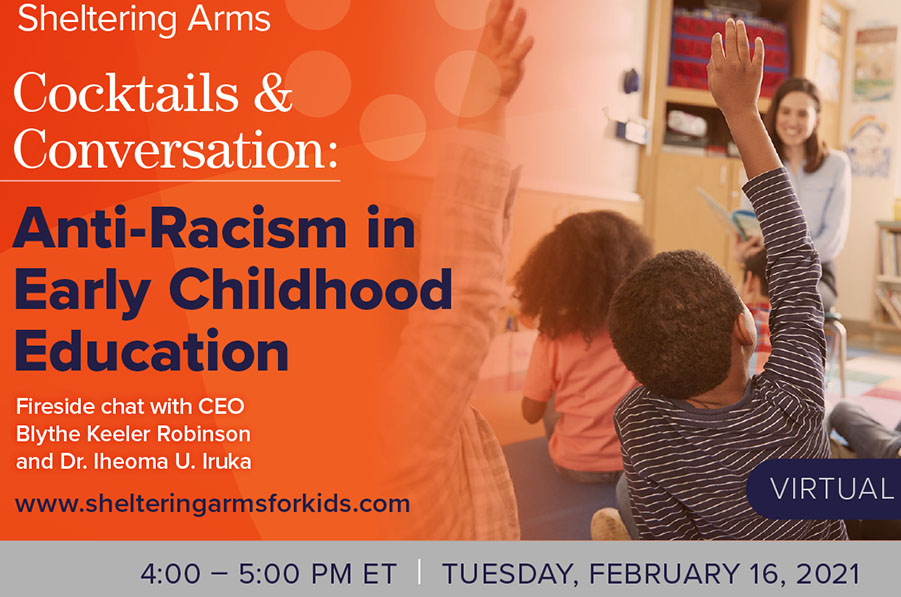 Sheltering Arms

Cocktails & Conversation:

Anti-Racism in Early Childhood Education

Fireside chat with CEO Blythe Keeler Robinson and Dr. Iheoma U. Iruka

www.shelteringarmsforkids.com

VIRTUAL

4:00 – 5:00 PM ET | TUESDAY, FEBRUARY 16, 2021